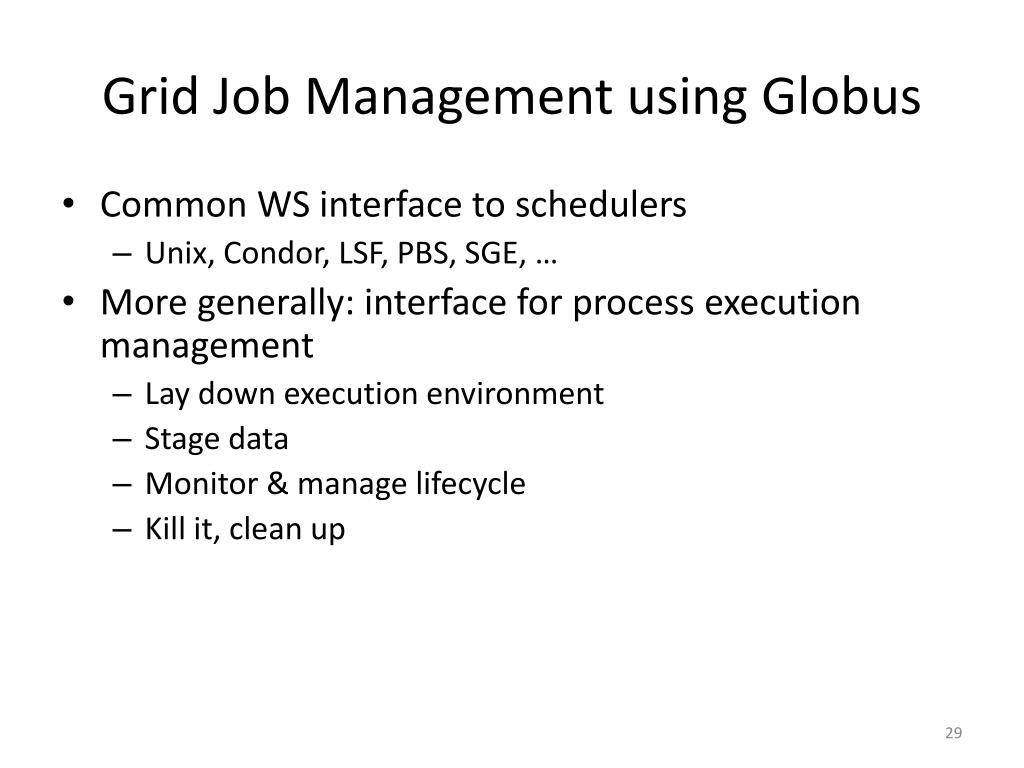 Grid Job Management using Globus

• Common WS interface to schedulers
– Unix, Condor, LSF, PBS, SGE, …
• More generally: interface for process execution management
– Lay down execution environment
– Stage data
– Monitor & manage lifecycle
– Kill it, clean up

29